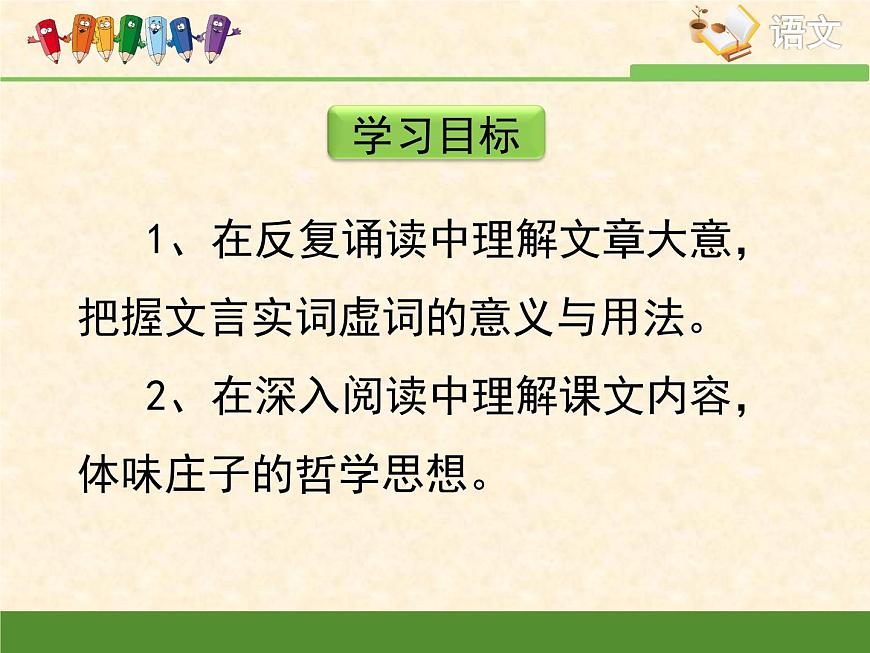 语文

学习目标

1、在反复诵读中理解文章大意，把握文言实词虚词的意义与用法。

2、在深入阅读中理解课文内容，体味庄子的哲学思想。